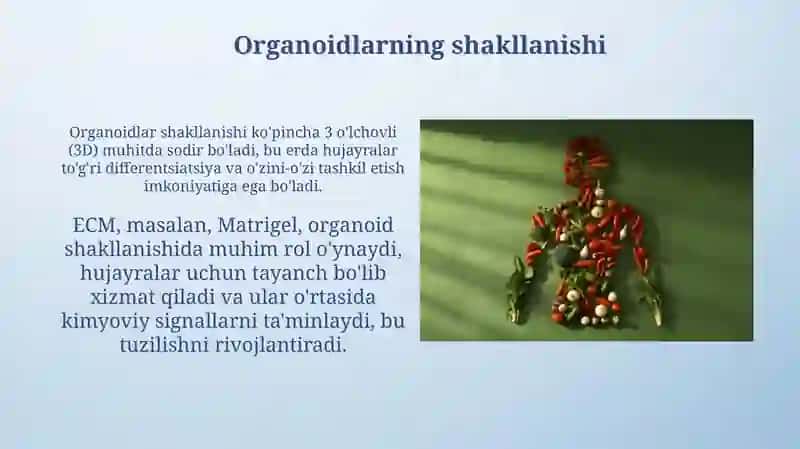 Organoidlarning shakllanishi

Organoidlar shakllanishi ko'pincha 3 o'lchovli (3D) muhitda sodir bo'ladi, bu erda hujayralar to'g'ri differentsiatsiya va o'zini-o'zi tashkil etish imkoniyatiga ega bo'ladi.

ECM, masalan, Matrigel, organoid shakllanishida muhim rol o'ynaydi, hujayralar uchun tayanch bo'lib xizmat qiladi va ular o'rtasida kimyoviy signallarni ta'minlaydi, bu tuzilishni rivojlantiradi.